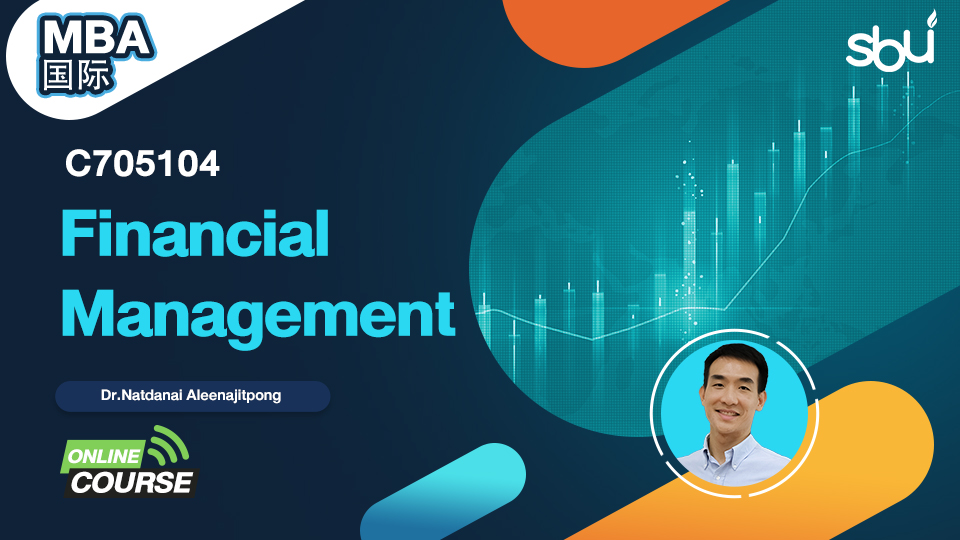 MBA
国际

sbu

C705104

Financial Management

Dr.Natdanai Aleenajitpong

ONLINE
COURSE